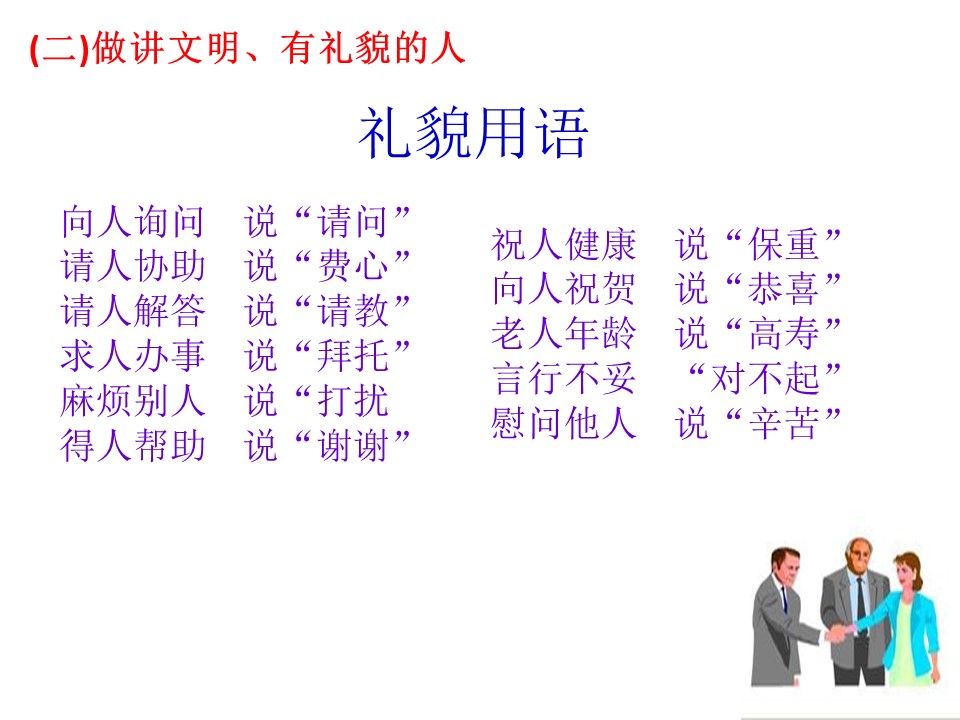 (二)做讲文明、有礼貌的人

礼貌用语

向人询问　说“请问”
请人协助　说“费心”
请人解答　说“请教”
求人办事　说“拜托”
麻烦别人　说“打扰
得人帮助　说“谢谢”

祝人健康　说“保重”
向人祝贺　说“恭喜”
老人年龄　说“高寿”
言行不妥　“对不起”
慰问他人　说“辛苦”